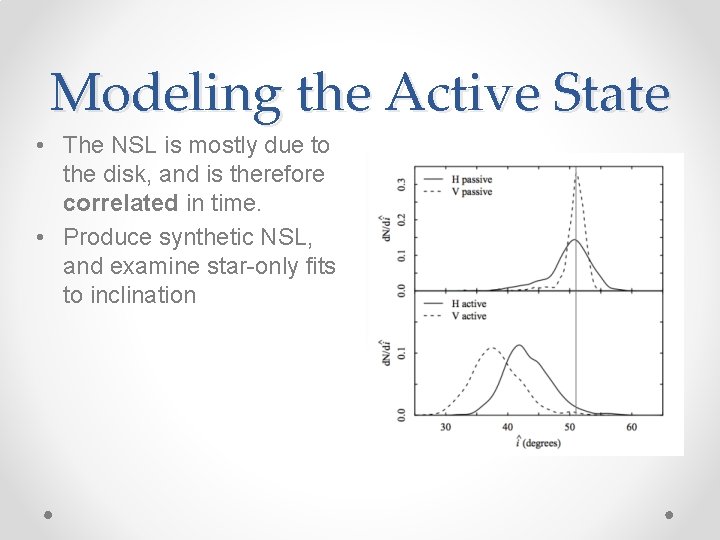 Modeling the Active State

• The NSL is mostly due to the disk, and is therefore **correlated** in time.
• Produce synthetic NSL, and examine star-only fits to inclination

H passive
V passive
$dN/d\hat{i}$
0.0
0.1
0.2
0.3

H active
V active
$dN/d\hat{i}$
0.0
0.1

30
40
50
60
$\hat{i}$ (degrees)